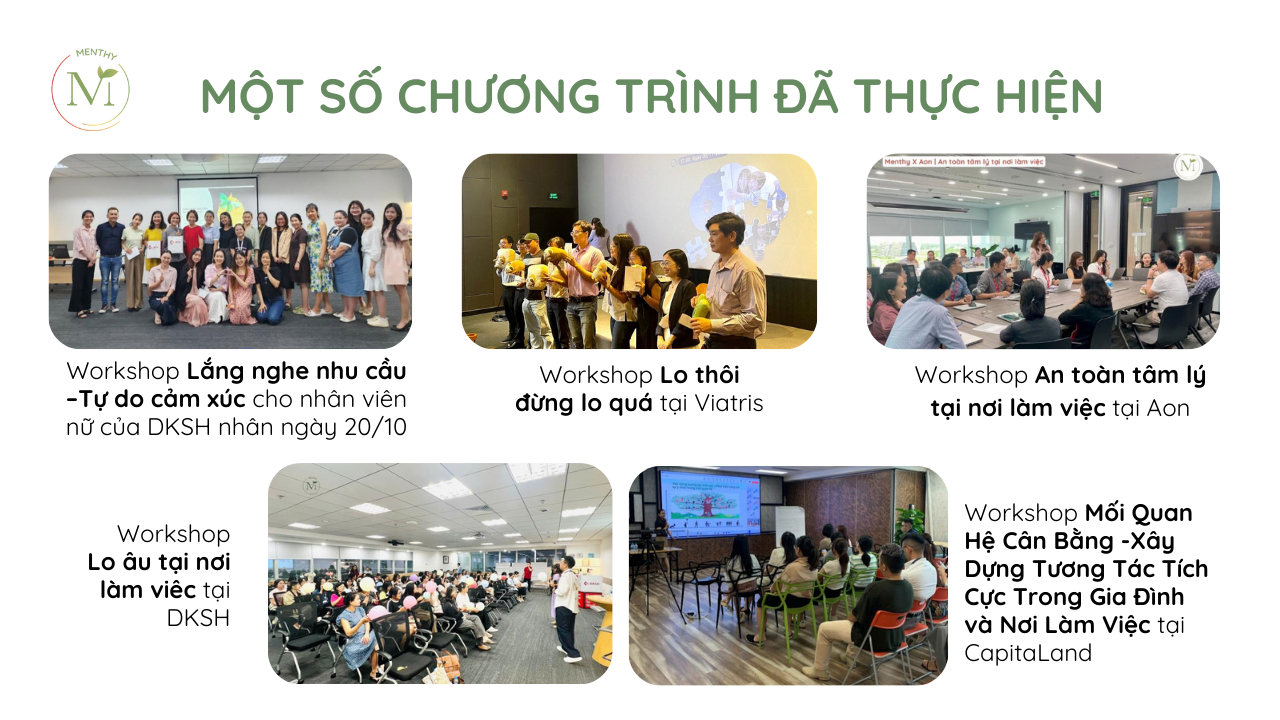 MENTHY
M

MỘT SỐ CHƯƠNG TRÌNH ĐÃ THỰC HIỆN

Workshop Lắng nghe nhu cầu -Tự do cảm xúc cho nhân viên nữ của DKSH nhân ngày 20/10

Workshop Lo thôi đừng lo quá tại Viatris

Menthy X Aon | An toàn tâm lý tại nơi làm việc

Workshop An toàn tâm lý tại nơi làm việc tại Aon

Workshop Lo âu tại nơi làm viêc tại DKSH

Workshop Mối Quan Hệ Cân Bằng -Xây Dựng Tương Tác Tích Cực Trong Gia Đình và Nơi Làm Việc tại CapitaLand